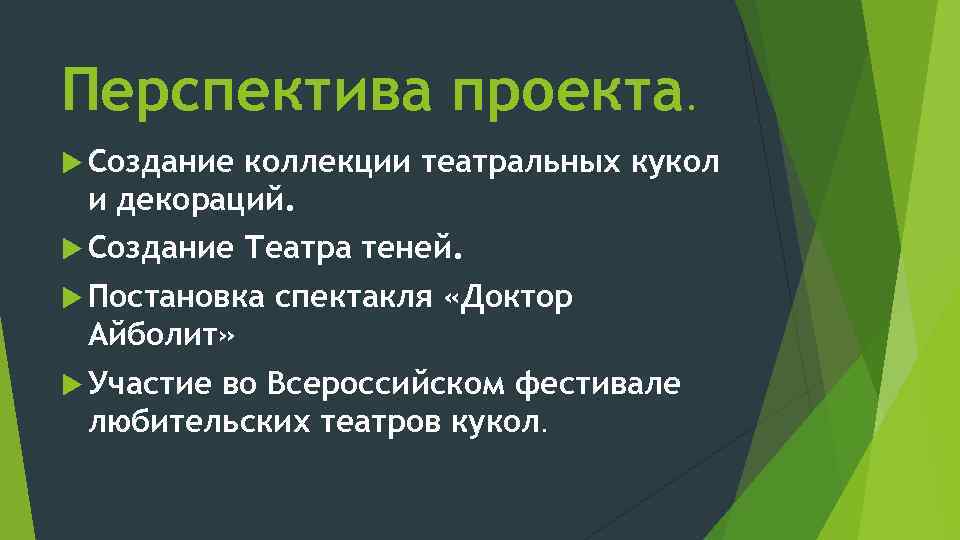 Перспектива проекта.

Создание коллекции театральных кукол и декораций.

Создание Театра теней.

Постановка спектакля «Доктор Айболит»

Участие во Всероссийском фестивале любительских театров кукол.